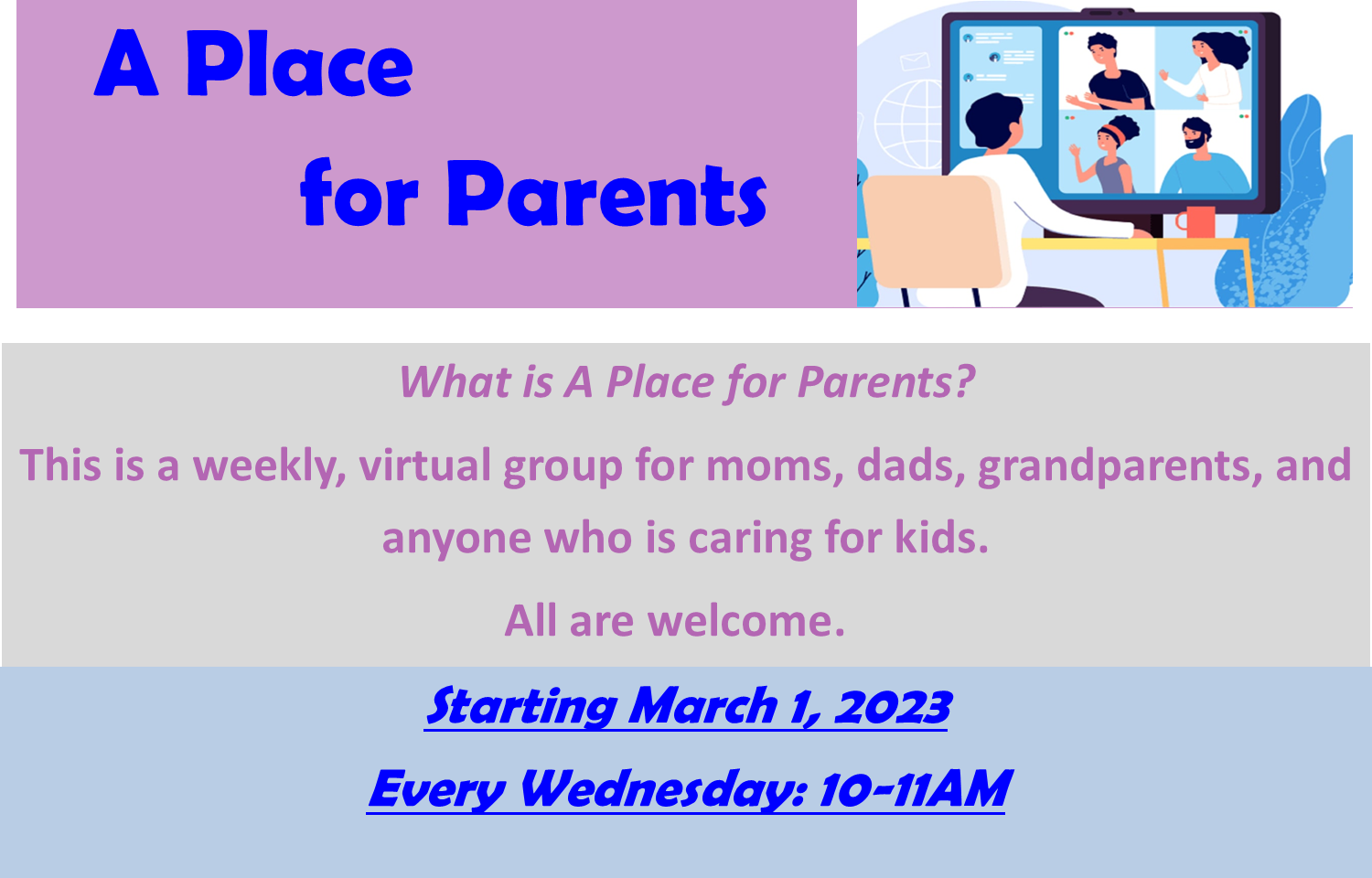 A Place

for Parents

What is A Place for Parents?

This is a weekly, virtual group for moms, dads, grandparents, and anyone who is caring for kids.

All are welcome.

Starting March 1, 2023

Every Wednesday: 10-11AM